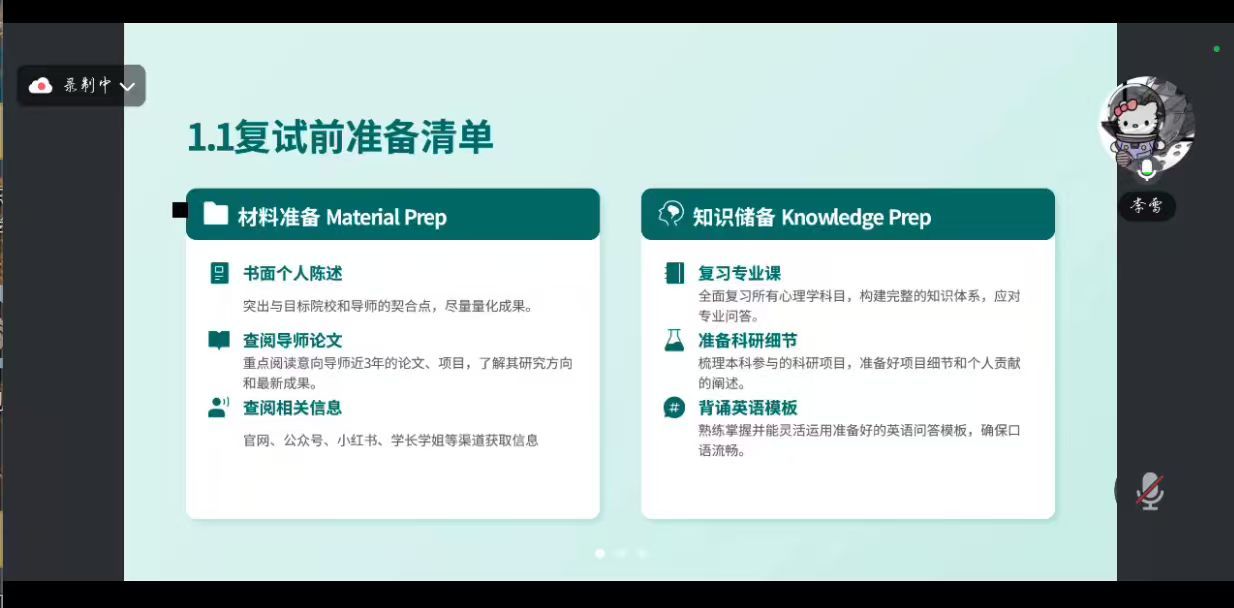 录制中

1.1复试前准备清单

材料准备 Material Prep

书面个人陈述
突出与目标院校和导师的契合点，尽量量化成果。

查阅导师论文
重点阅读意向导师近3年的论文、项目，了解其研究方向和最新成果。

查阅相关信息
官网、公众号、小红书、学长学姐等渠道获取信息

知识储备 Knowledge Prep

复习专业课
全面复习所有心理学科目，构建完整的知识体系，应对专业问答。

准备科研细节
梳理本科参与的科研项目，准备好项目细节和个人贡献的阐述。

背诵英语模板
熟练掌握并能灵活运用准备好的英语问答模板，确保口语流畅。

李雪